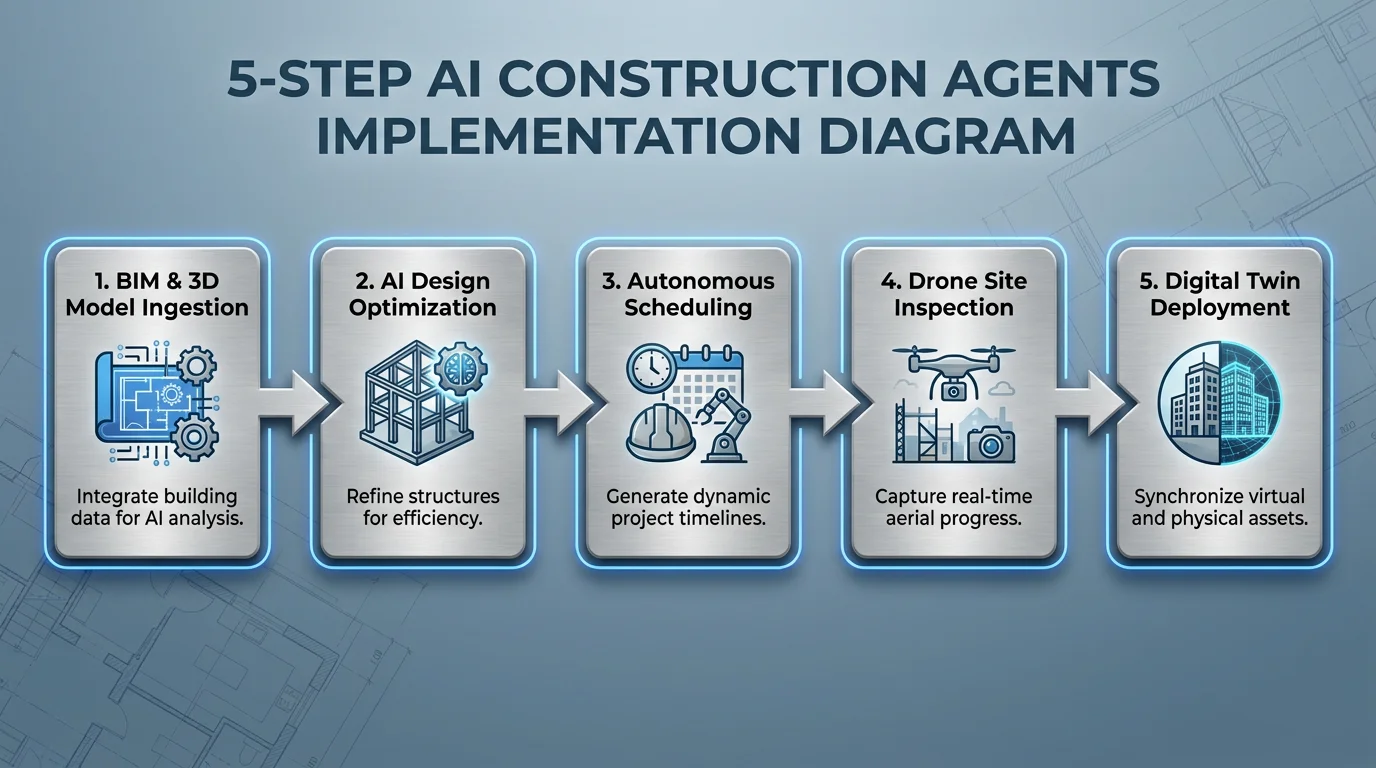 5-STEP AI CONSTRUCTION AGENTS IMPLEMENTATION DIAGRAM

1. BIM & 3D Model Ingestion

Integrate building data for AI analysis.

2. AI Design Optimization

Refine structures for efficiency.

3. Autonomous Scheduling

Generate dynamic project timelines.

4. Drone Site Inspection

Capture real-time aerial progress.

5. Digital Twin Deployment

Synchronize virtual and physical assets.